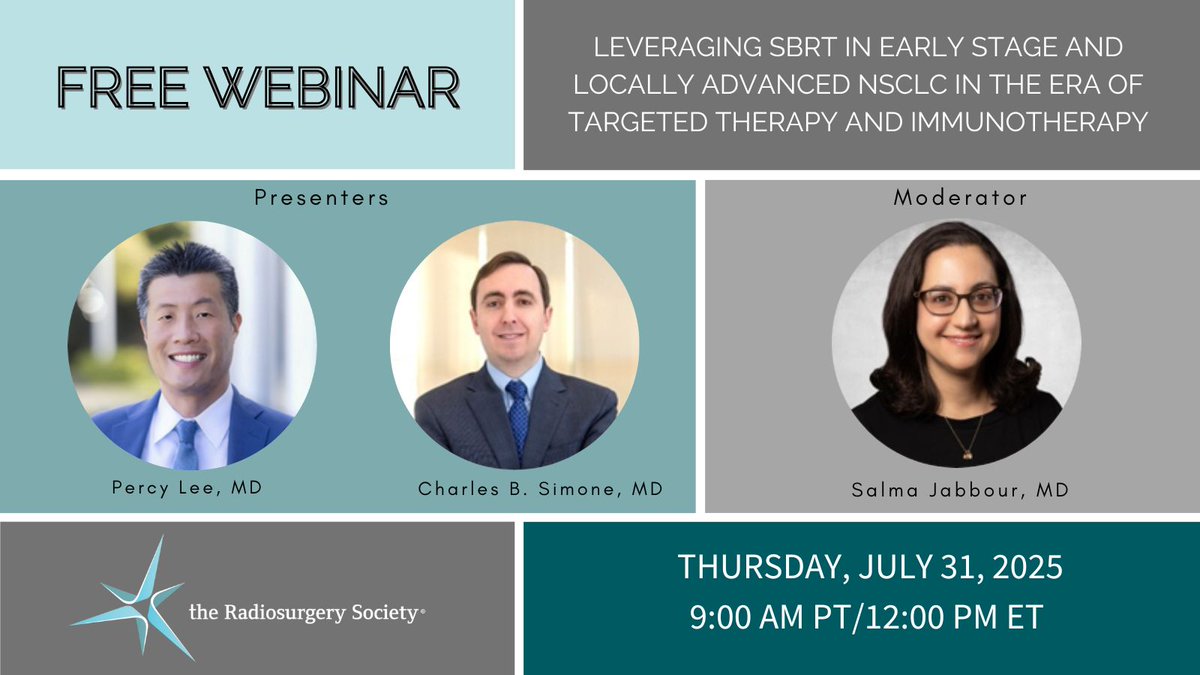 FREE WEBINAR

LEVERAGING SBRT IN EARLY STAGE AND LOCALLY ADVANCED NSCLC IN THE ERA OF TARGETED THERAPY AND IMMUNOTHERAPY

Presenters

Percy Lee, MD

Charles B. Simone, MD

Moderator

Salma Jabbour, MD

the Radiosurgery Society®

THURSDAY, JULY 31, 2025
9:00 AM PT/12:00 PM ET